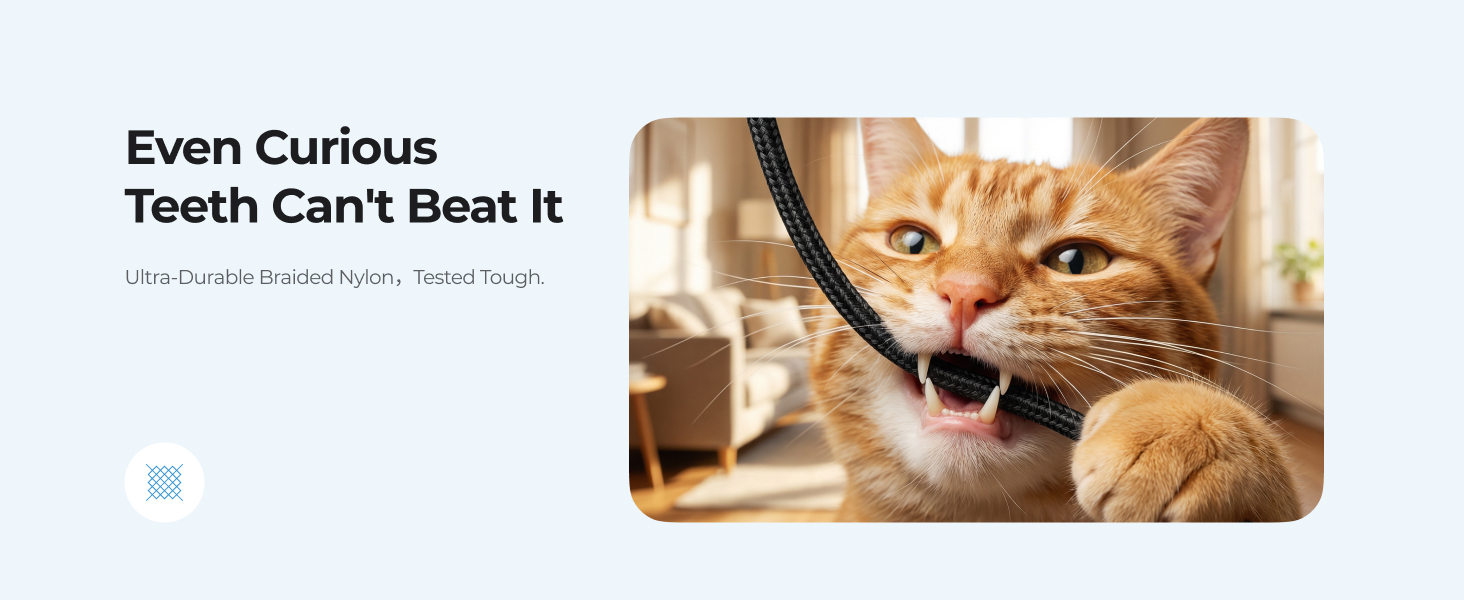 Even Curious
Teeth Can't Beat It

Ultra-Durable Braided Nylon，Tested Tough.